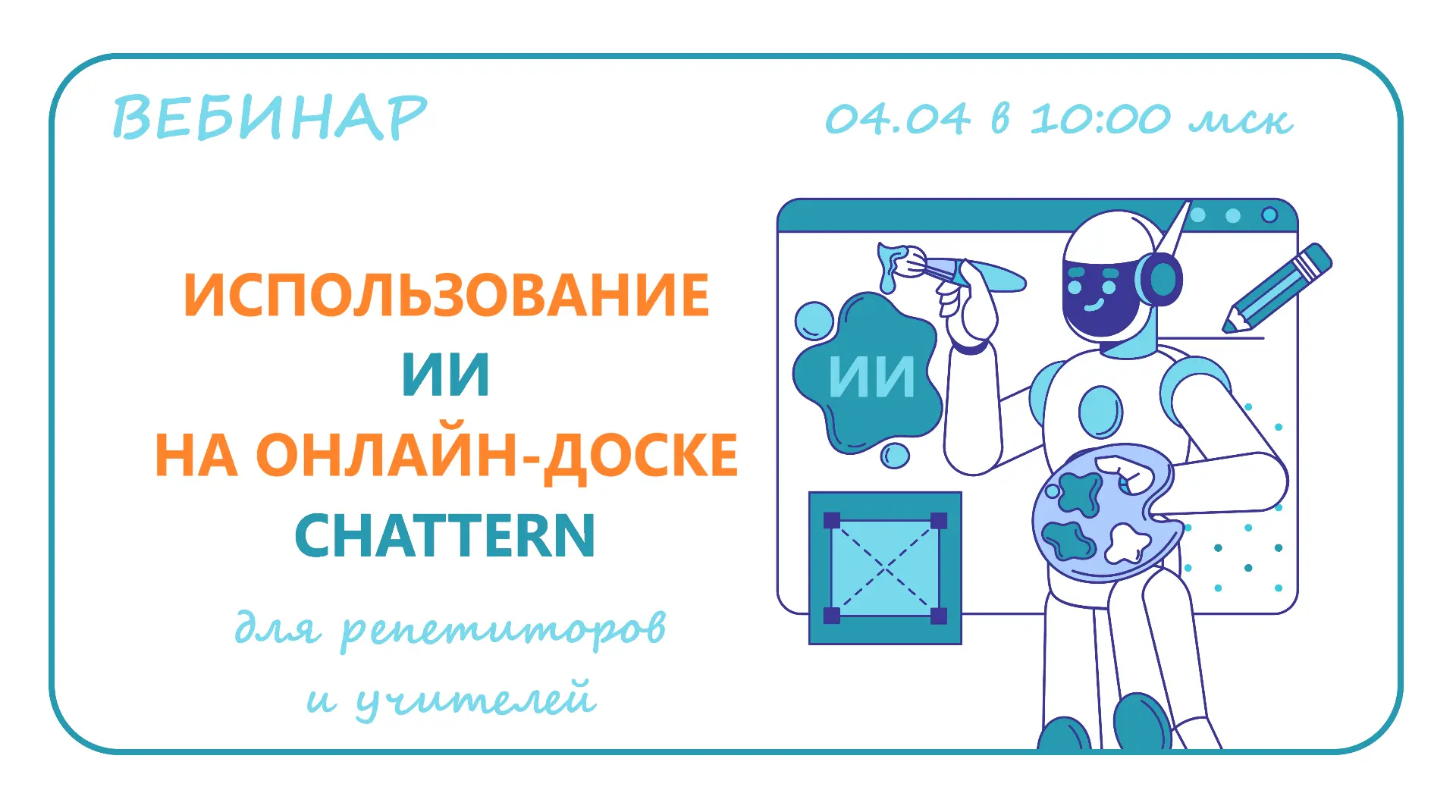 ВЕБИНАР

04.04 в 10:00 мск

ИСПОЛЬЗОВАНИЕ
ИИ
НА ОНЛАЙН-ДОСКЕ
CHATTERN

для репетиторов
и учителей

ИИ